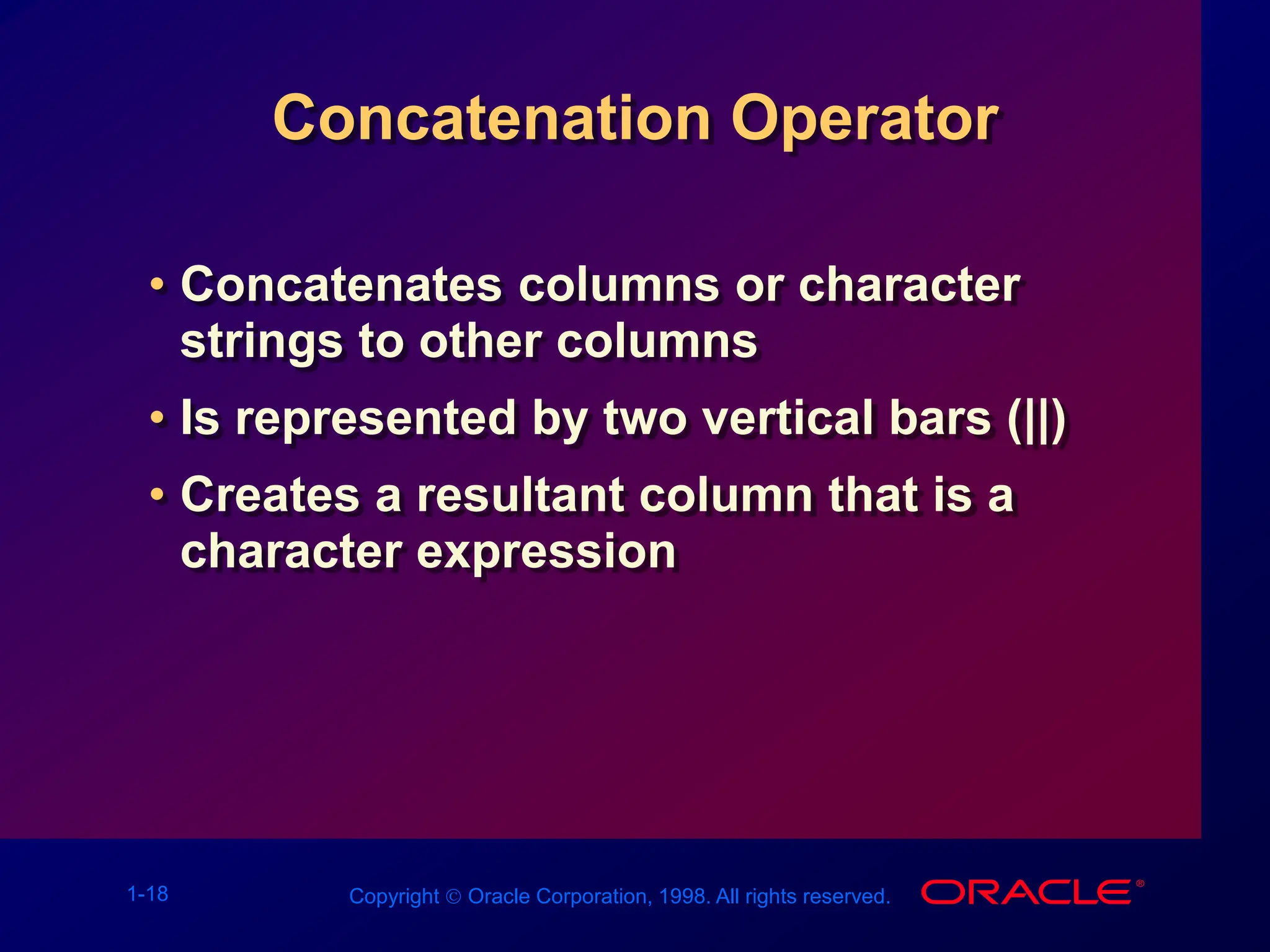 Concatenation Operator

• Concatenates columns or character strings to other columns
• Is represented by two vertical bars (||)
• Creates a resultant column that is a character expression

1-18

Copyright © Oracle Corporation, 1998. All rights reserved.

ORACLE®